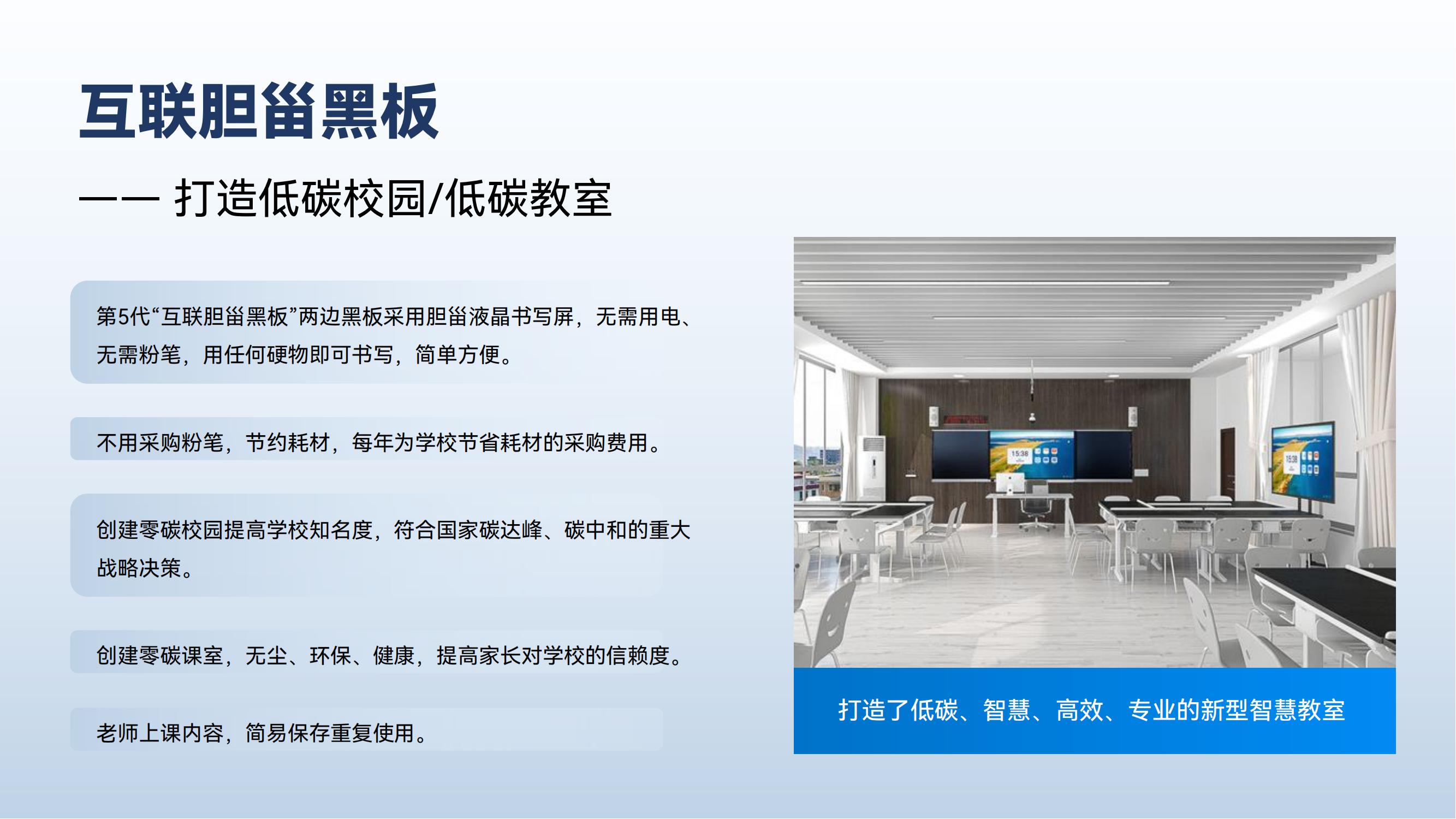 互联胆甾黑板

—— 打造低碳校园/低碳教室

第5代“互联胆甾黑板”两边黑板采用胆甾液晶书写屏，无需用电、无需粉笔，用任何硬物即可书写，简单方便。

不用采购粉笔，节约耗材，每年为学校节省耗材的采购费用。

创建零碳校园提高学校知名度，符合国家碳达峰、碳中和的重大战略决策。

创建零碳课室，无尘、环保、健康，提高家长对学校的信赖度。

老师上课内容，简易保存重复使用。

15:38

15:38

打造了低碳、智慧、高效、专业的新型智慧教室